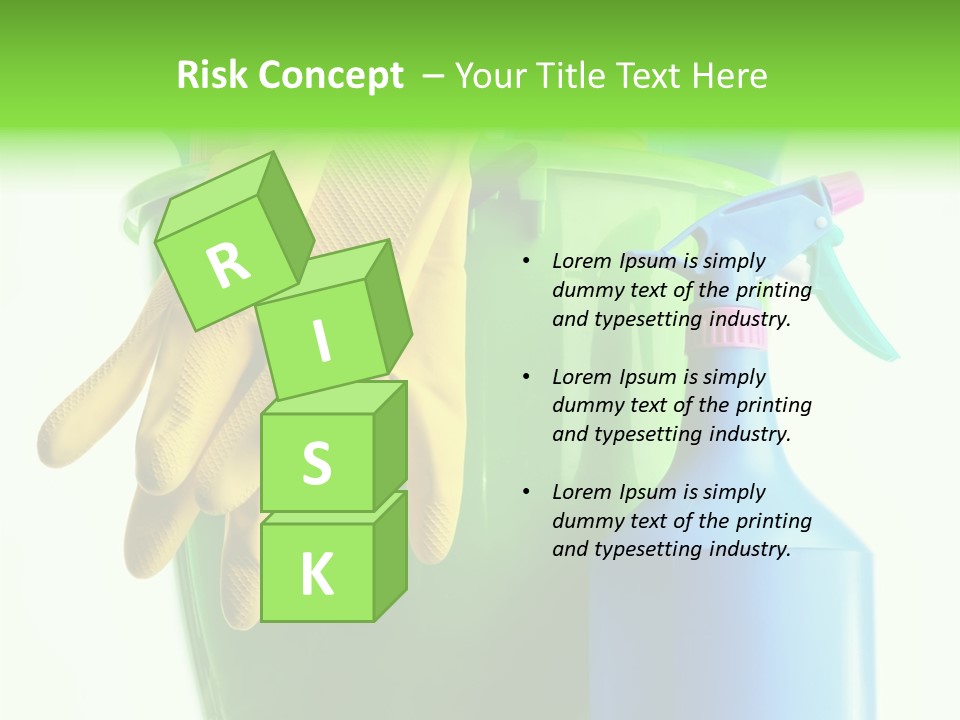 Risk Concept – Your Title Text Here

R
I
S
K

• Lorem Ipsum is simply dummy text of the printing and typesetting industry.

• Lorem Ipsum is simply dummy text of the printing and typesetting industry.

• Lorem Ipsum is simply dummy text of the printing and typesetting industry.